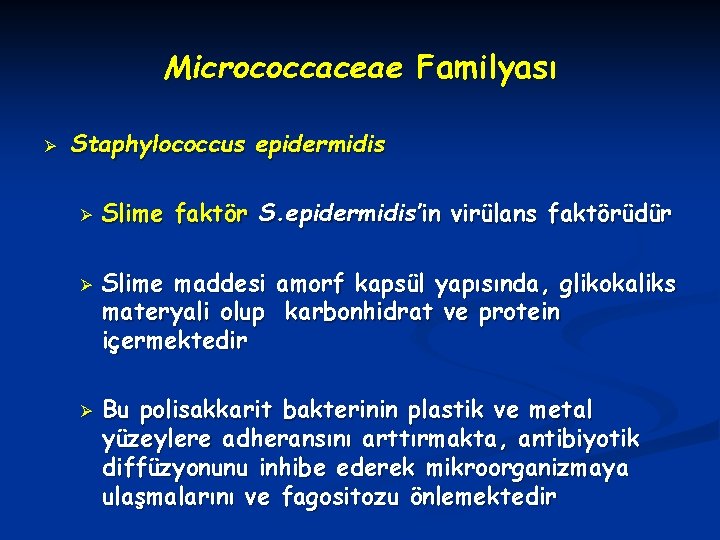 Micrococcaceae Familyası

➢ Staphylococcus epidermidis

➢ Slime faktör S.epidermidis'in virülans faktörüdür

➢ Slime maddesi amorf kapsül yapısında, glikokaliks materyali olup karbonhidrat ve protein içermektedir

➢ Bu polisakkarit bakterinin plastik ve metal yüzeylere adheransını arttırmakta, antibiyotik diffüzyonunu inhibe ederek mikroorganizmaya ulaşmalarını ve fagositozu önlemektedir